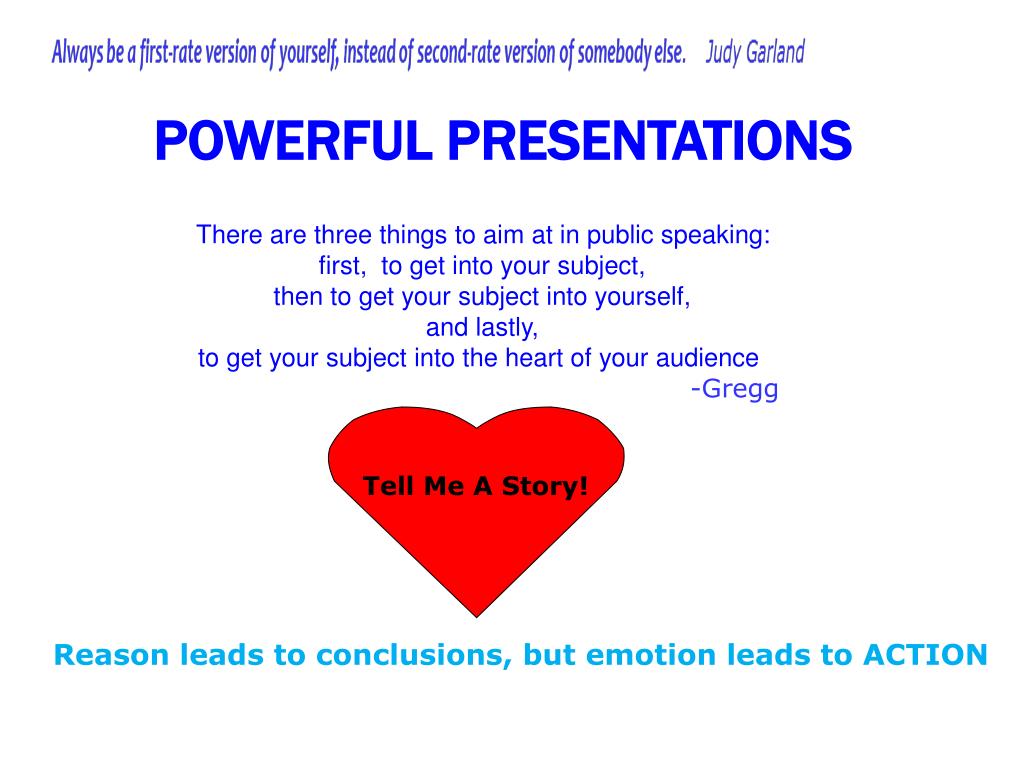 Always be a first-rate version of yourself, instead of second-rate version of somebody else. Judy Garland

POWERFUL PRESENTATIONS

There are three things to aim at in public speaking:
first, to get into your subject,
then to get your subject into yourself,
and lastly,
to get your subject into the heart of your audience
-Gregg

Tell Me A Story!

Reason leads to conclusions, but emotion leads to ACTION